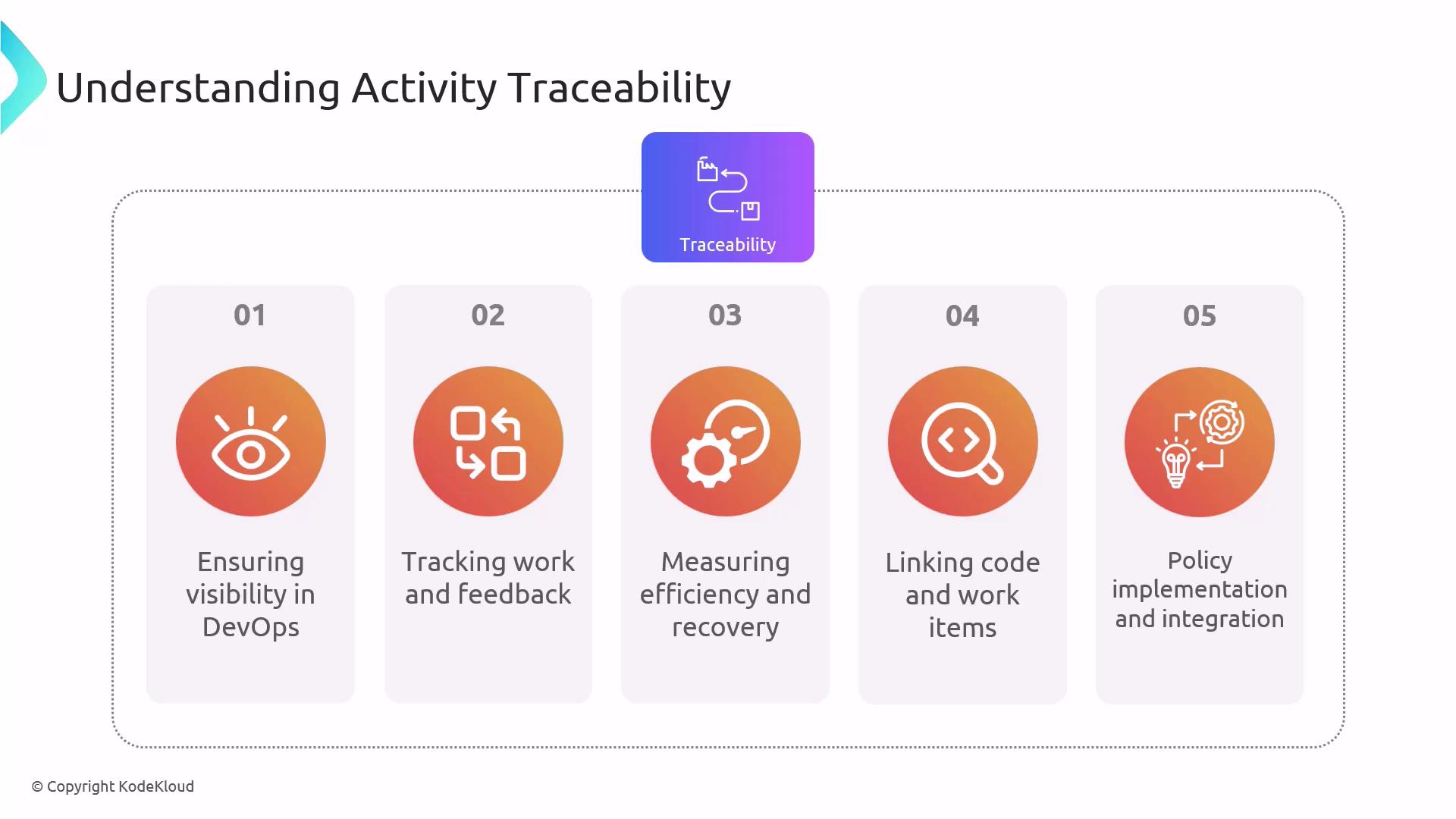 Understanding Activity Traceability

Traceability

01

Ensuring visibility in DevOps

02

Tracking work and feedback

03

Measuring efficiency and recovery

04

Linking code and work items

05

Policy implementation and integration

© Copyright KodeKloud